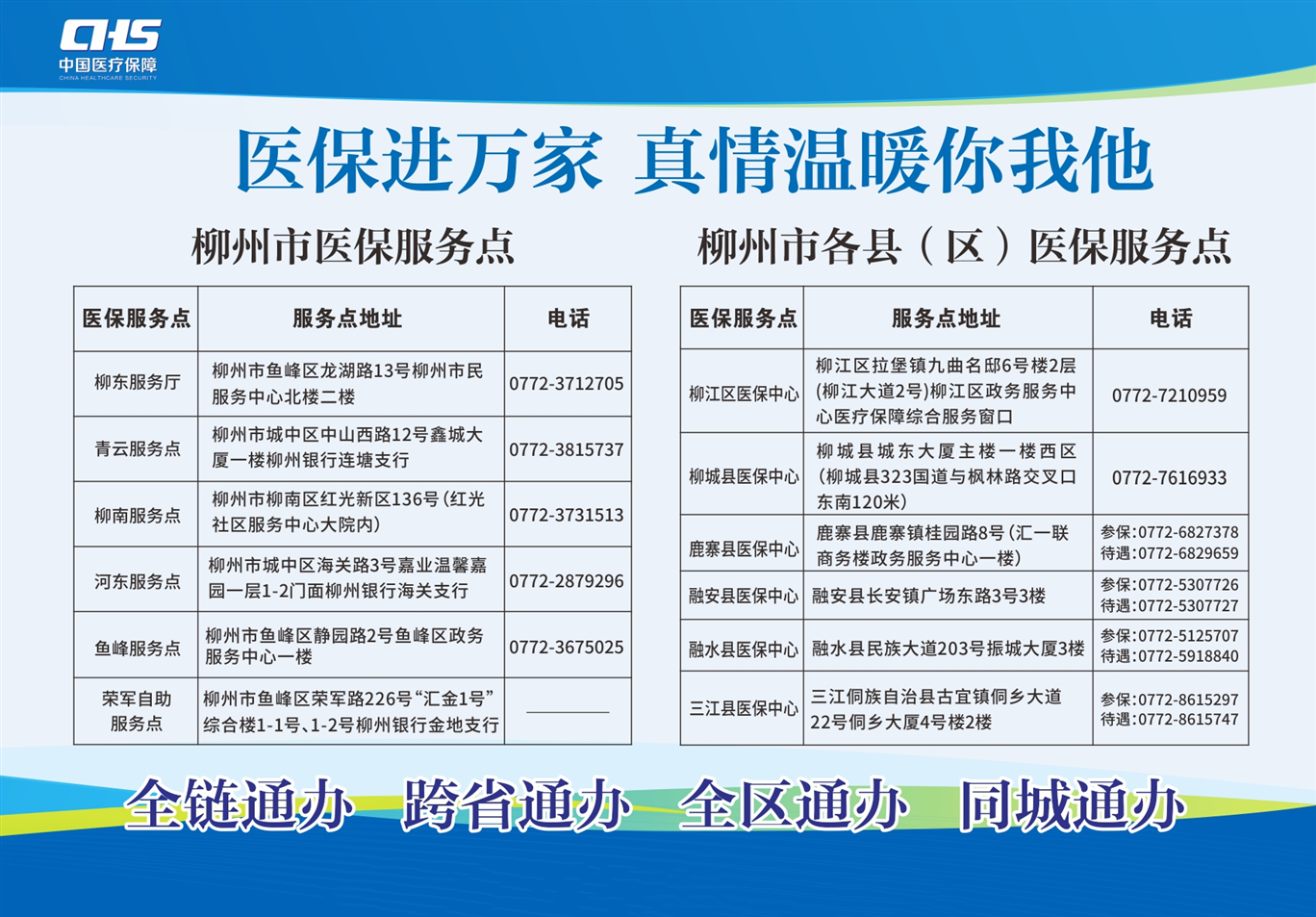 CHS
中国医疗保障
CHINA HEALTHCARE SECURITY

医保进万家 真情温暖你我他

柳州市医保服务点

| 医保服务点 | 服务点地址 | 电话 |
|---|---|---|
| 柳东服务厅 | 柳州市鱼峰区龙湖路13号柳州市民服务中心北楼二楼 | 0772-3712705 |
| 青云服务点 | 柳州市城中区中山西路12号鑫城大厦一楼柳州银行连塘支行 | 0772-3815737 |
| 柳南服务点 | 柳州市柳南区红光新区136号(红光社区服务中心大院内) | 0772-3731513 |
| 河东服务点 | 柳州市城中区海关路3号嘉业温馨嘉园一层1-2门面柳州银行海关支行 | 0772-2879296 |
| 鱼峰服务点 | 柳州市鱼峰区静园路2号鱼峰区政务服务中心一楼 | 0772-3675025 |
| 荣军自助服务点 | 柳州市鱼峰区荣军路226号“汇金1号”综合楼1-1号、1-2号柳州银行金地支行 | —— |

柳州市各县（区）医保服务点

| 医保服务点 | 服务点地址 | 电话 |
|---|---|---|
| 柳江区医保中心 | 柳江区拉堡镇九曲名邸6号楼2层(柳江大道2号)柳江区政务服务中心医疗保障综合服务窗口 | 0772-7210959 |
| 柳城县医保中心 | 柳城县城东大厦主楼一楼西区(柳城县323国道与枫林路交叉口东南120米) | 0772-7616933 |
| 鹿寨县医保中心 | 鹿寨县鹿寨镇桂园路8号(汇一联商务楼政务服务中心一楼) | 参保:0772-6827378 待遇:0772-6829659 |
| 融安县医保中心 | 融安县长安镇广场东路3号3楼 | 参保:0772-5307726 待遇:0772-5307727 |
| 融水县医保中心 | 融水县民族大道203号振城大厦3楼 | 参保:0772-5125707 待遇:0772-5918840 |
| 三江县医保中心 | 三江侗族自治县古宜镇侗乡大道22号侗乡大厦4号楼2楼 | 参保:0772-8615297 待遇:0772-8615747 |

全链通办 跨省通办 全区通办 同城通办